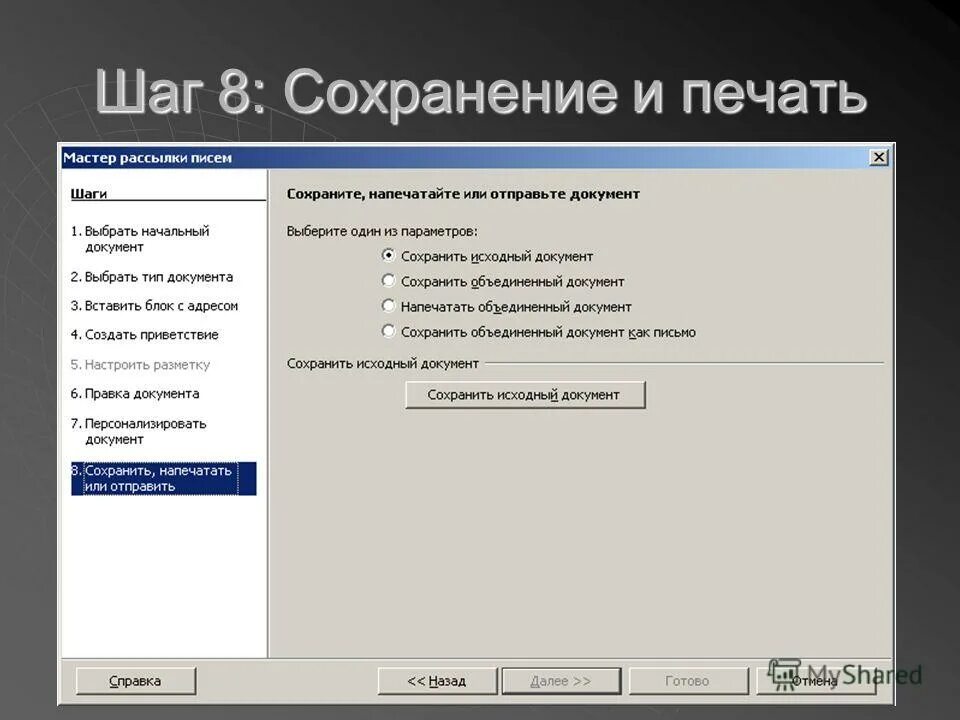 Шаг 8: Сохранение и печать

Мастер рассылки писем

Шаги

1. Выбрать начальный документ

2. Выбрать тип документа

3. Вставить блок с адресом

4. Создать приветствие

5. Настроить разметку

6. Правка документа

7. Персонализировать документ

8. Сохранить, напечатать или отправить

Сохраните, напечатайте или отправьте документ

Выберите один из параметров:

Сохранить исходный документ

Сохранить объединенный документ

Напечатать объединенный документ

Сохранить объединенный документ как письмо

Сохранить исходный документ

Сохранить исходный документ

Справка

<< Назад

Далее >>

Готово

Отмена

MyShared